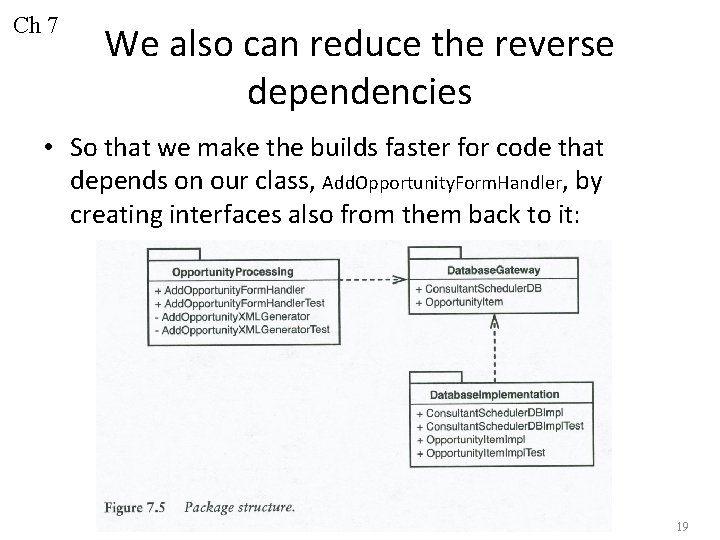 Ch 7

We also can reduce the reverse dependencies

• So that we make the builds faster for code that depends on our class, AddOpportunityFormHandler, by creating interfaces also from them back to it:

OpportunityProcessing
+ AddOpportunityFormHandler
+ AddOpportunityFormHandlerTest
- AddOpportunityXMLGenerator
- AddOpportunityXMLGeneratorTest

DatabaseGateway
+ ConsultantSchedulerDB
+ OpportunityItem

DatabaseImplementation
+ ConsultantSchedulerDBImpl
+ ConsultantSchedulerDBImplTest
+ OpportunityItemImpl
+ OpportunityItemImplTest

Figure 7.5 Package structure.

19